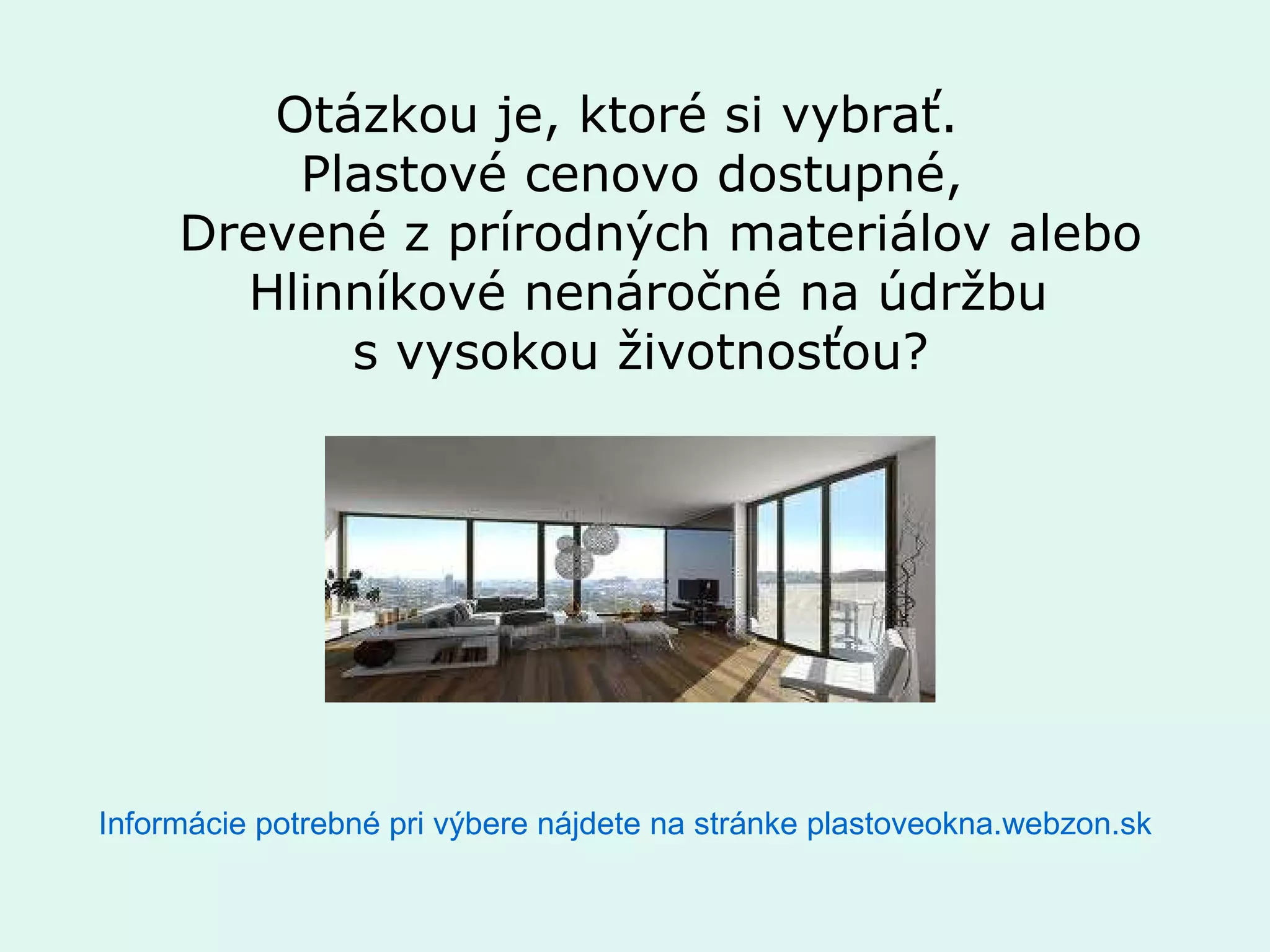 Otázkou je, ktoré si vybrať.
Plastové cenovo dostupné,
Drevené z prírodných materiálov alebo
Hlinníkové nenáročné na údržbu
s vysokou životnosťou?

Informácie potrebné pri výbere nájdete na stránke plastoveokna.webzon.sk